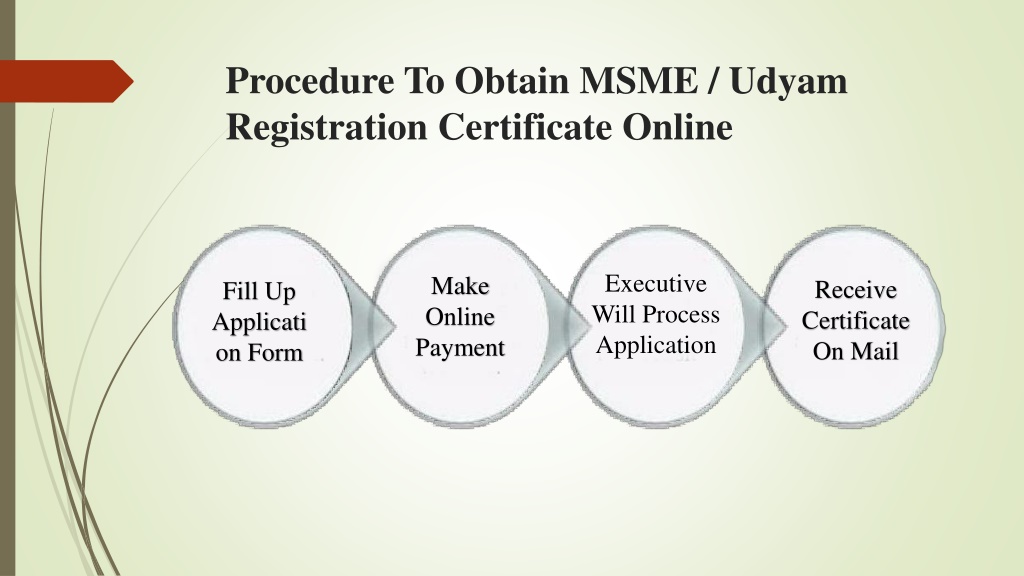 Procedure To Obtain MSME / Udyam Registration Certificate Online

Fill Up Applicati on Form

Make Online Payment

Executive Will Process Application

Receive Certificate On Mail